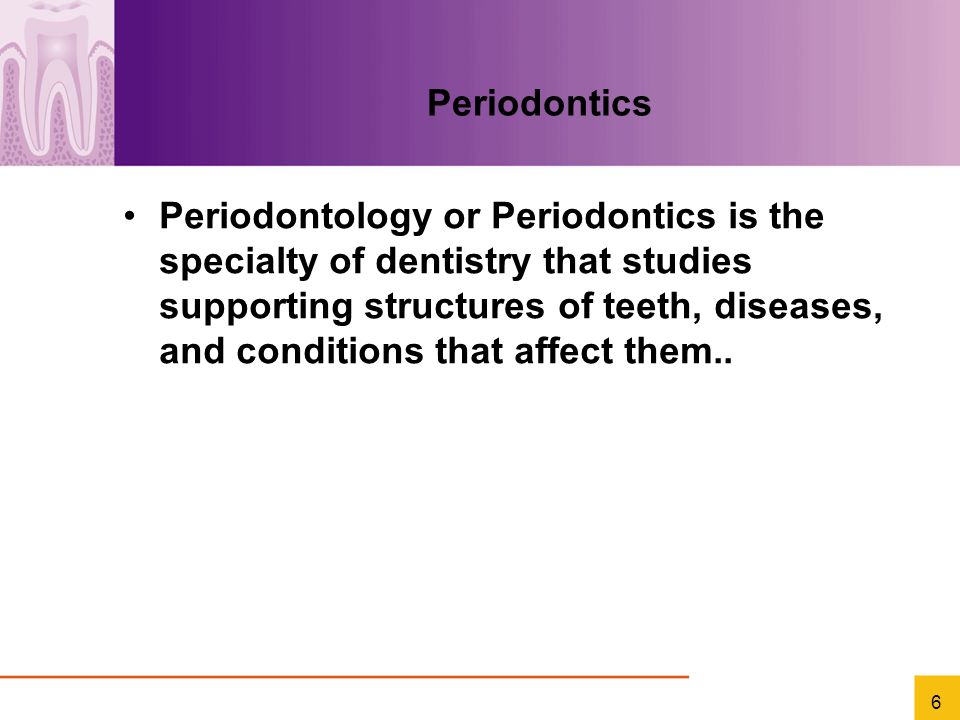 Periodontics

• Periodontology or Periodontics is the specialty of dentistry that studies supporting structures of teeth, diseases, and conditions that affect them..

6